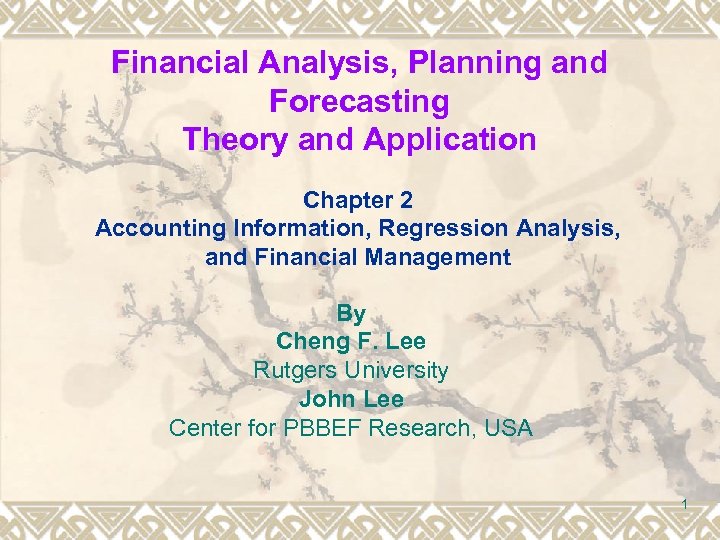 Financial Analysis, Planning and Forecasting
Theory and Application

Chapter 2
Accounting Information, Regression Analysis, and Financial Management

By
Cheng F. Lee
Rutgers University
John Lee
Center for PBBEF Research, USA

1